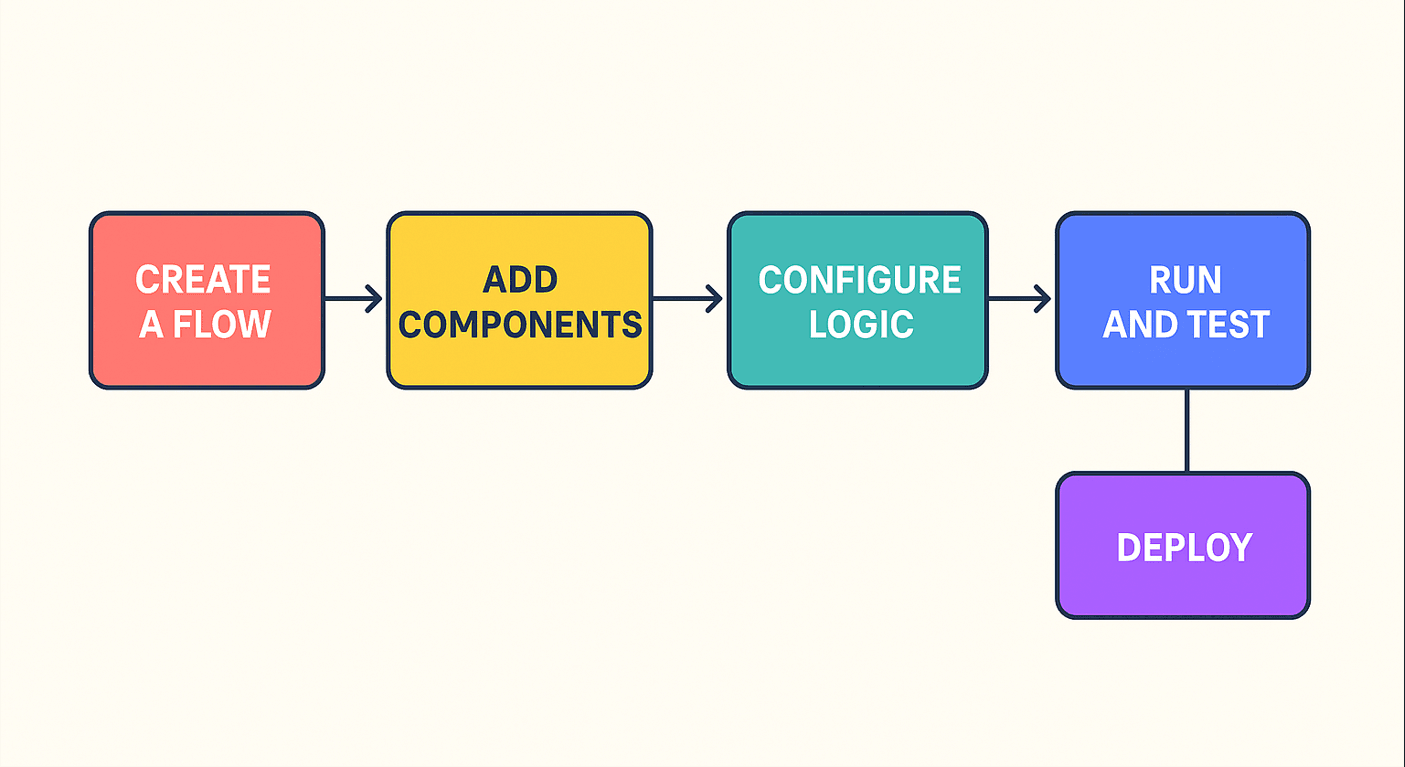 CREATE A FLOW

ADD COMPONENTS

CONFIGURE LOGIC

RUN AND TEST

DEPLOY